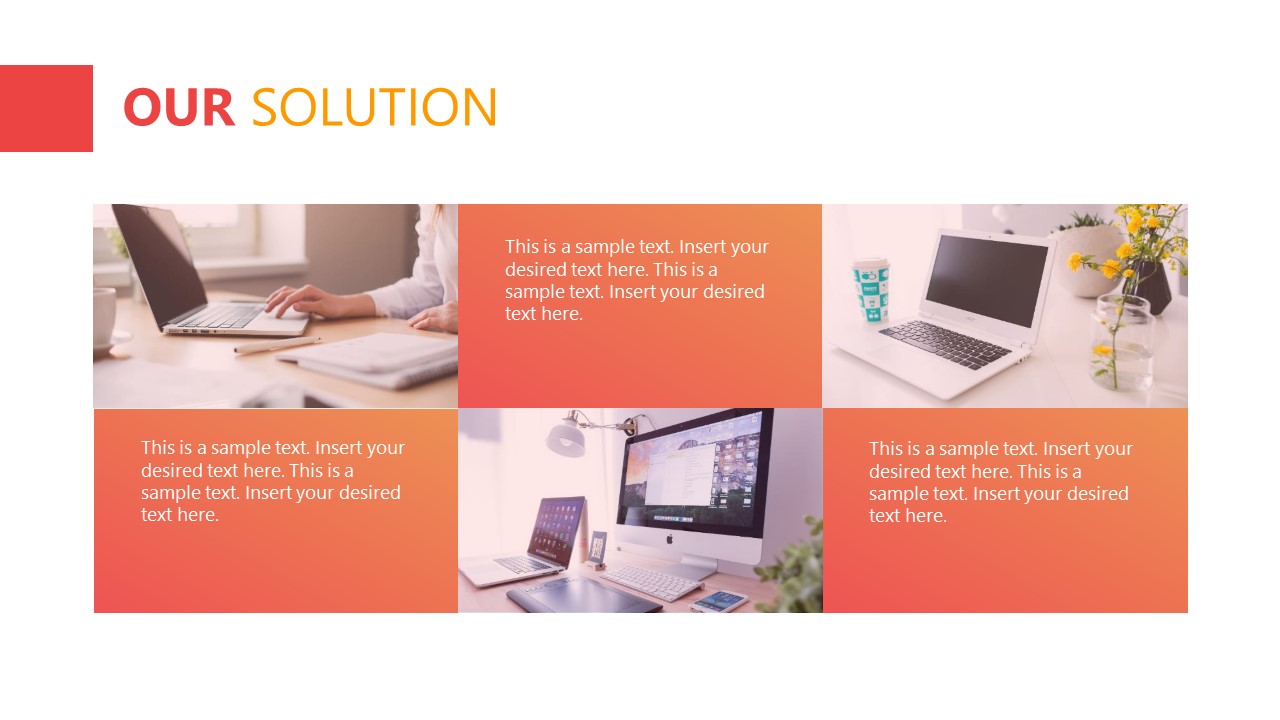 OUR SOLUTION

This is a sample text. Insert your desired text here. This is a sample text. Insert your desired text here.

This is a sample text. Insert your desired text here. This is a sample text. Insert your desired text here.

This is a sample text. Insert your desired text here. This is a sample text. Insert your desired text here.